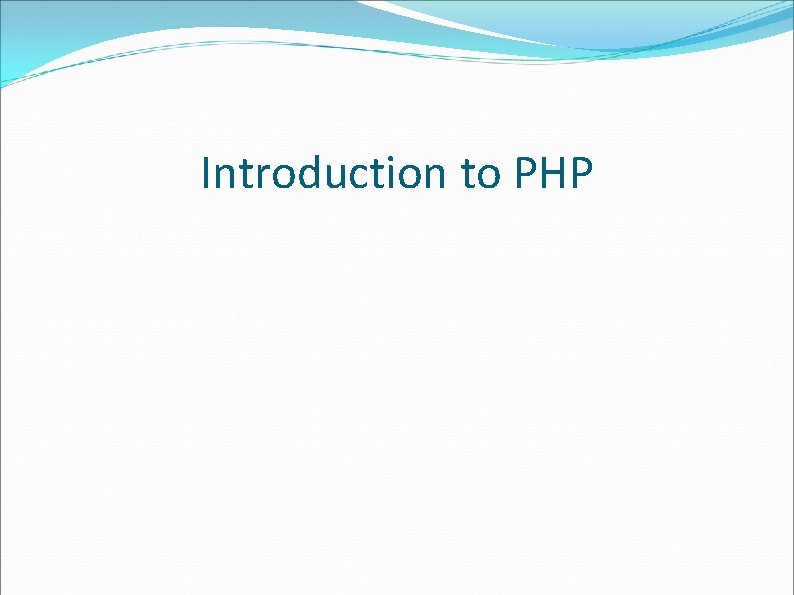 Introduction to PHP